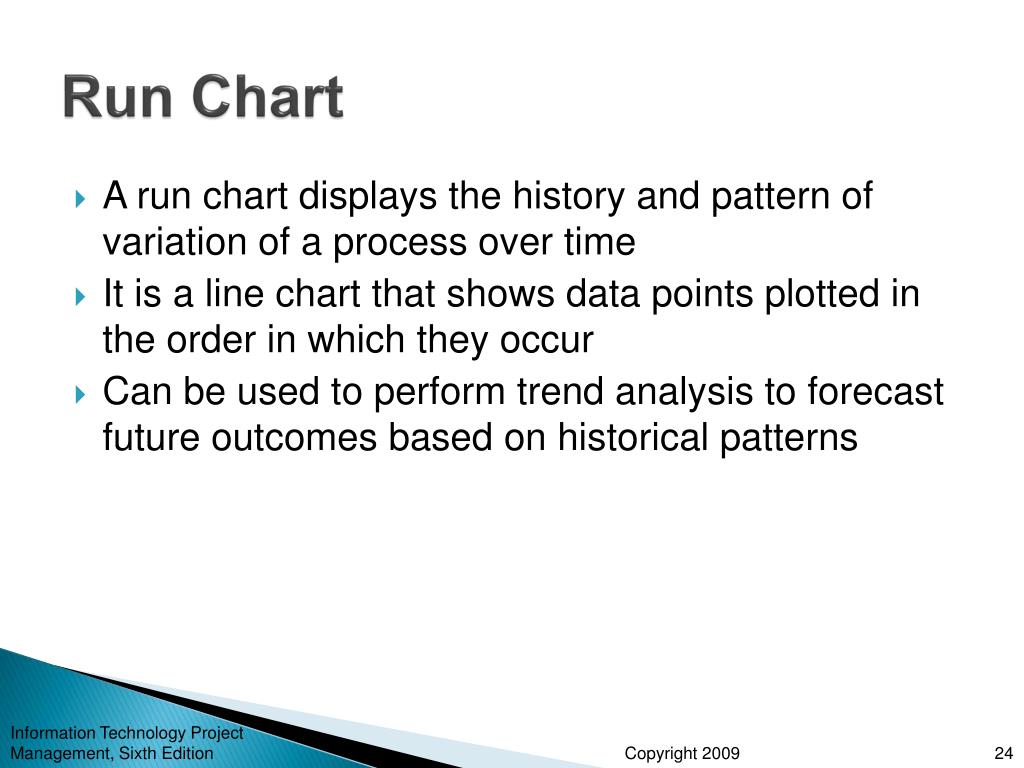 Run Chart

A run chart displays the history and pattern of variation of a process over time

It is a line chart that shows data points plotted in the order in which they occur

Can be used to perform trend analysis to forecast future outcomes based on historical patterns

Information Technology Project Management, Sixth Edition

Copyright 2009

24